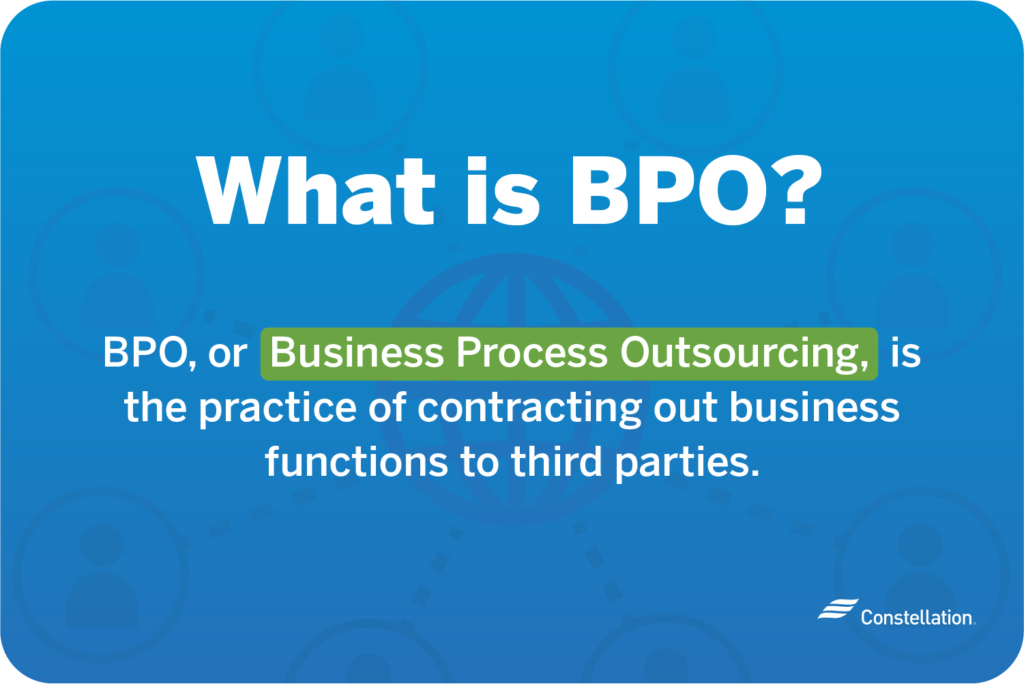 What is BPO?

BPO, or Business Process Outsourcing, is the practice of contracting out business functions to third parties.

Constellation.